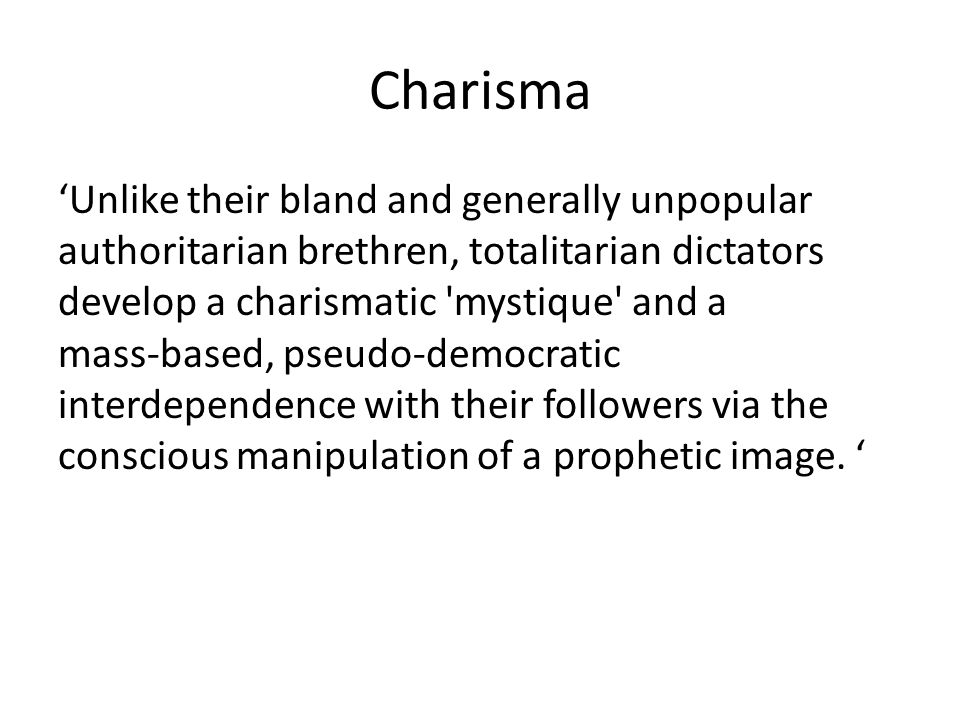 Charisma

‘Unlike their bland and generally unpopular authoritarian brethren, totalitarian dictators develop a charismatic 'mystique' and a mass-based, pseudo-democratic interdependence with their followers via the conscious manipulation of a prophetic image. ‘